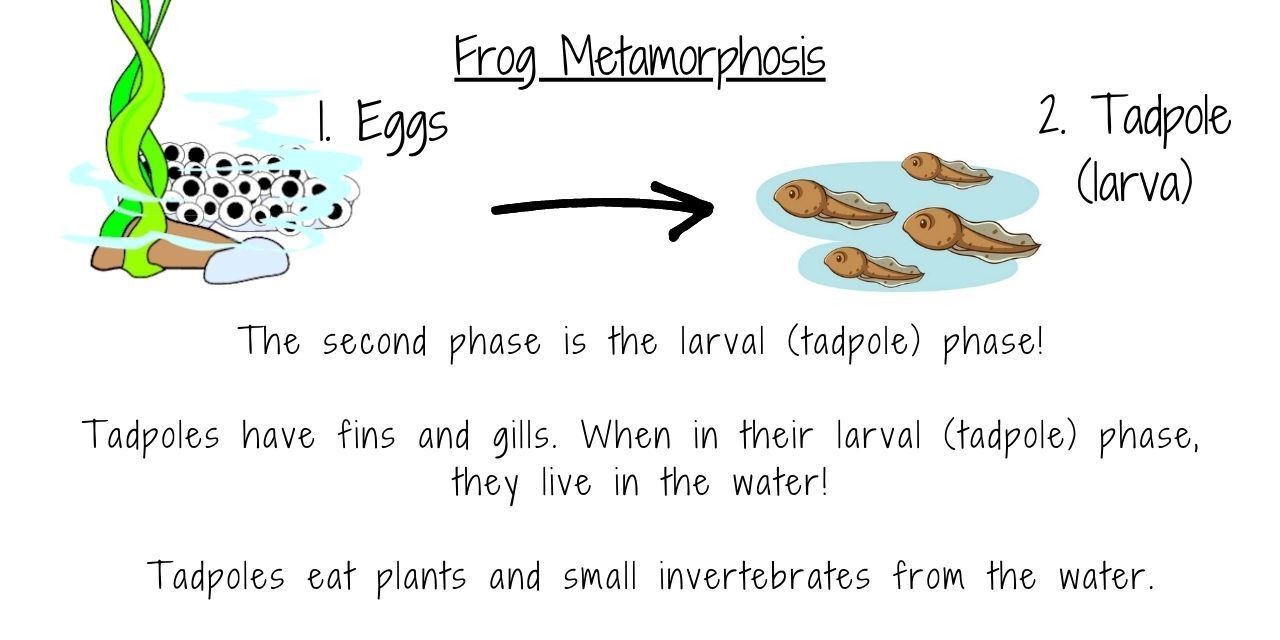 Frog Metamorphosis

1. Eggs

2. Tadpole (larva)

The second phase is the larval (tadpole) phase!

Tadpoles have fins and gills. When in their larval (tadpole) phase, they live in the water!

Tadpoles eat plants and small invertebrates from the water.